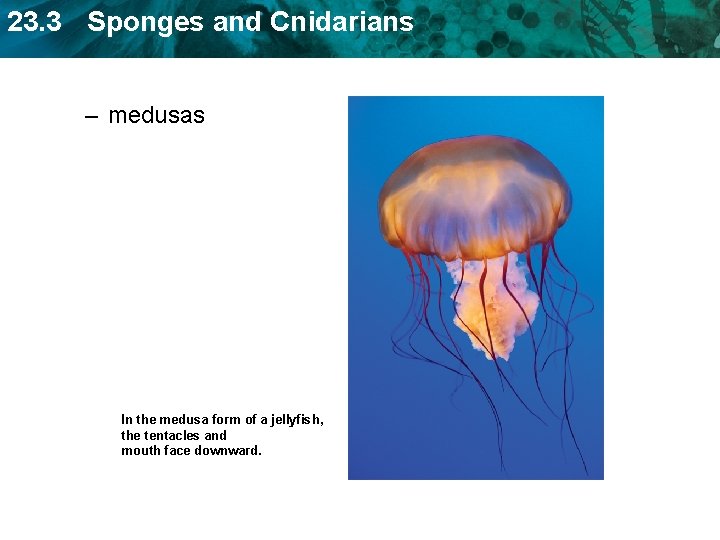 23.3 Sponges and Cnidarians

– medusas

In the medusa form of a jellyfish, the tentacles and mouth face downward.